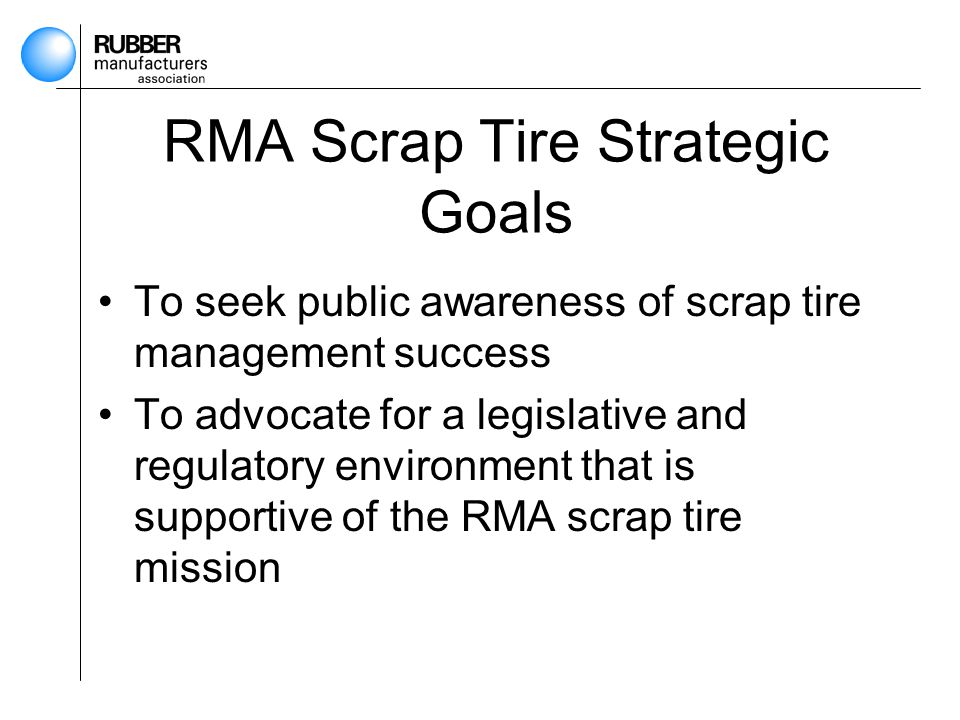 RUBBER
manufacturers
association

RMA Scrap Tire Strategic Goals

• To seek public awareness of scrap tire management success

• To advocate for a legislative and regulatory environment that is supportive of the RMA scrap tire mission